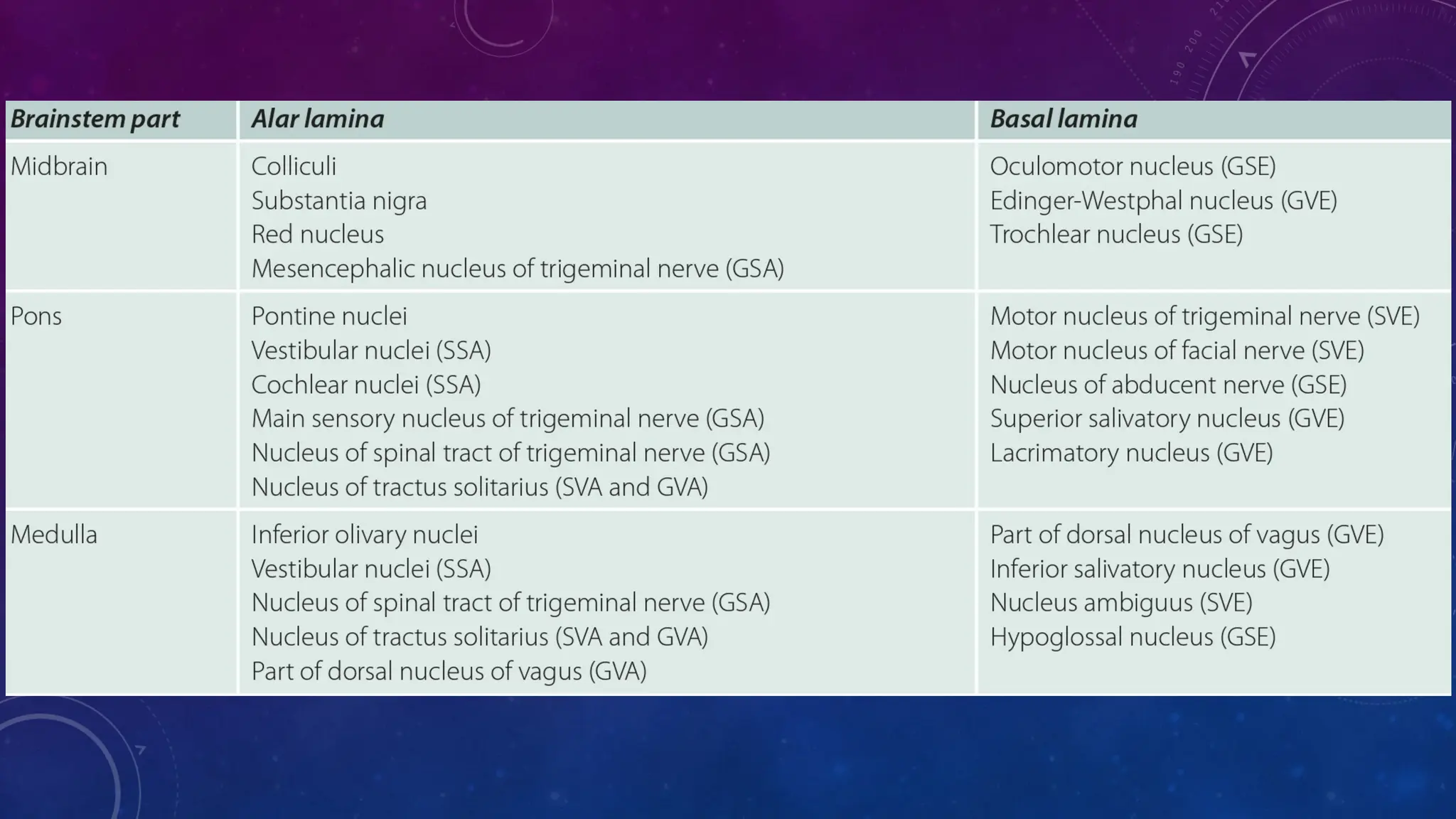 | Brainstem part | Alar lamina | Basal lamina |
|---|---|---|
| Midbrain | Colliculi<br>Substantia nigra<br>Red nucleus<br>Mesencephalic nucleus of trigeminal nerve (GSA) | Oculomotor nucleus (GSE)<br>Edinger-Westphal nucleus (GVE)<br>Trochlear nucleus (GSE) |
| Pons | Pontine nuclei<br>Vestibular nuclei (SSA)<br>Cochlear nuclei (SSA)<br>Main sensory nucleus of trigeminal nerve (GSA)<br>Nucleus of spinal tract of trigeminal nerve (GSA)<br>Nucleus of tractus solitarius (SVA and GVA) | Motor nucleus of trigeminal nerve (SVE)<br>Motor nucleus of facial nerve (SVE)<br>Nucleus of abducent nerve (GSE)<br>Superior salivatory nucleus (GVE)<br>Lacrimatory nucleus (GVE) |
| Medulla | Inferior olivary nuclei<br>Vestibular nuclei (SSA)<br>Nucleus of spinal tract of trigeminal nerve (GSA)<br>Nucleus of tractus solitarius (SVA and GVA)<br>Part of dorsal nucleus of vagus (GVA) | Part of dorsal nucleus of vagus (GVE)<br>Inferior salivatory nucleus (GVE)<br>Nucleus ambiguus (SVE)<br>Hypoglossal nucleus (GSE) |